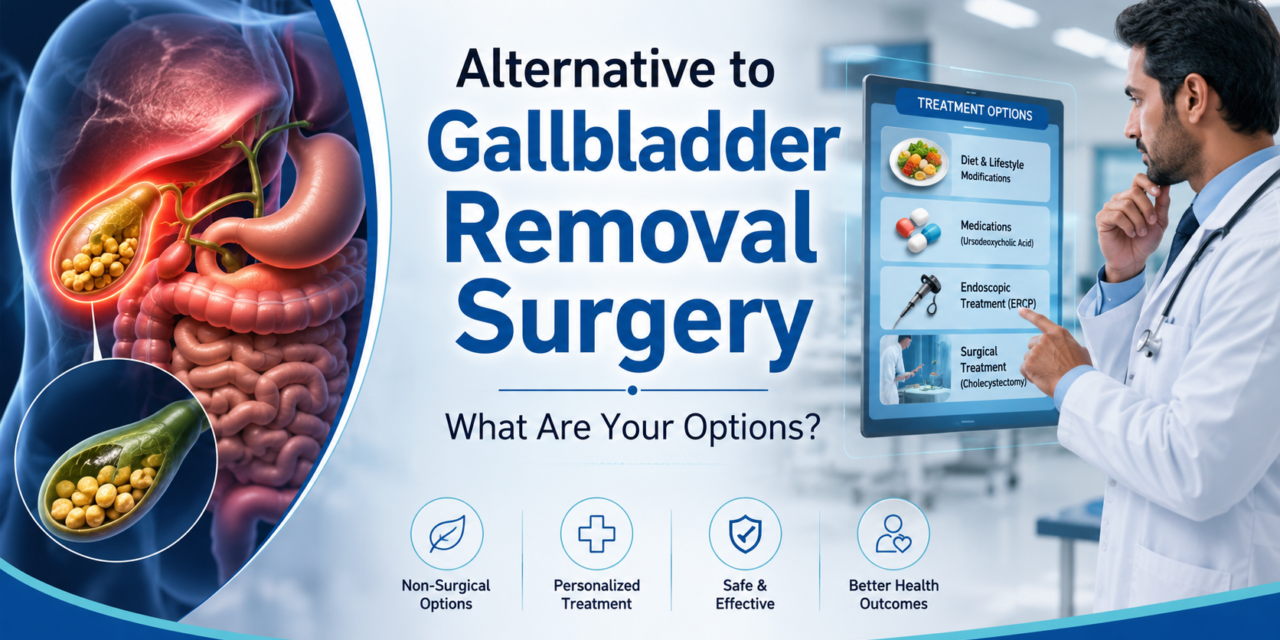 Alternative to
Gallbladder Removal Surgery

What Are Your Options?

TREATMENT OPTIONS

Diet & Lifestyle Modifications

Medications (Ursodeoxycholic Acid)

Endoscopic Treatment (ERCP)

Surgical Treatment (Cholecystectomy)

Non-Surgical Options

Personalized Treatment

Safe & Effective

Better Health Outcomes